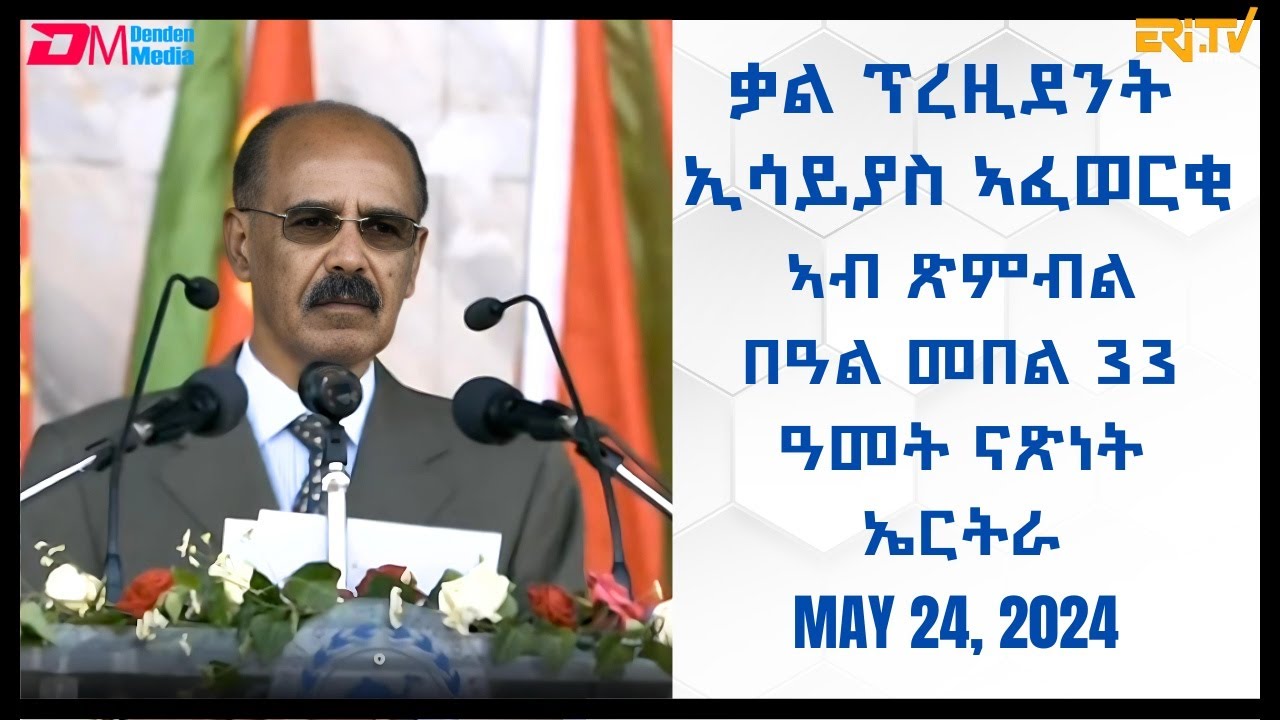 DM Denden Media

ERi.TV

ቃል ፕረዚደንት ኢሳይያስ ኣፈወርቂ ኣብ ጽምብል በዓል መበል 33 ዓመት ናጽነት ኤርትራ

MAY 24, 2024